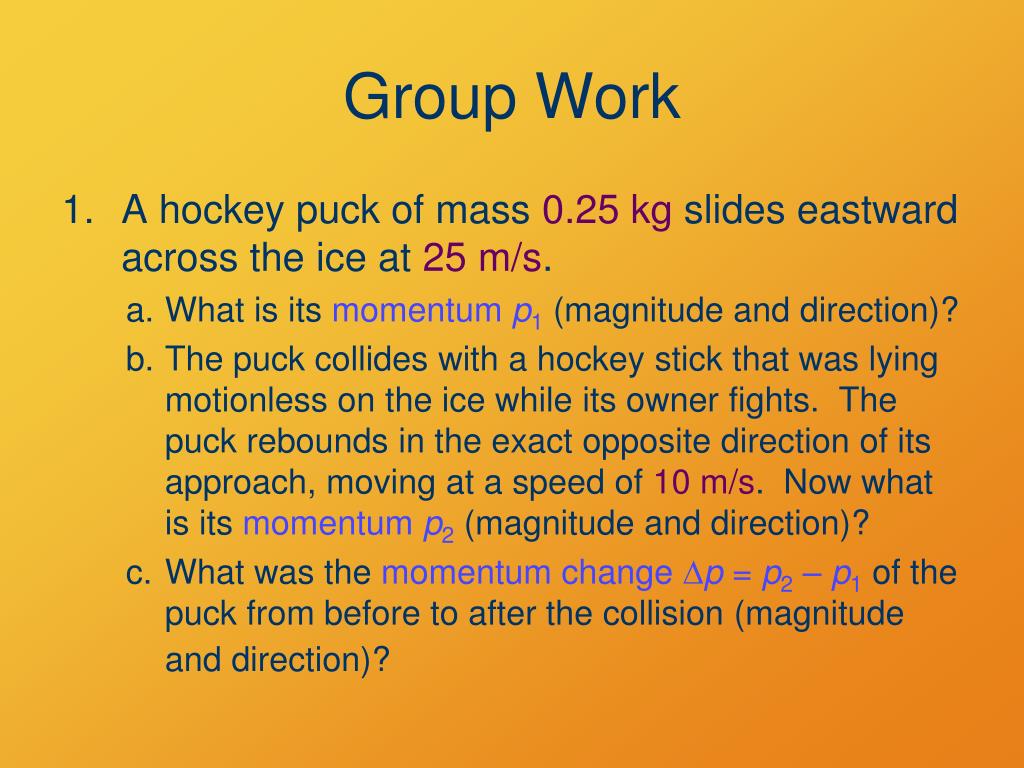 Group Work

1. A hockey puck of mass 0.25 kg slides eastward across the ice at 25 m/s.

a. What is its momentum $p_1$ (magnitude and direction)?

b. The puck collides with a hockey stick that was lying motionless on the ice while its owner fights. The puck rebounds in the exact opposite direction of its approach, moving at a speed of 10 m/s. Now what is its momentum $p_2$ (magnitude and direction)?

c. What was the momentum change $\Delta p = p_2 - p_1$ of the puck from before to after the collision (magnitude and direction)?